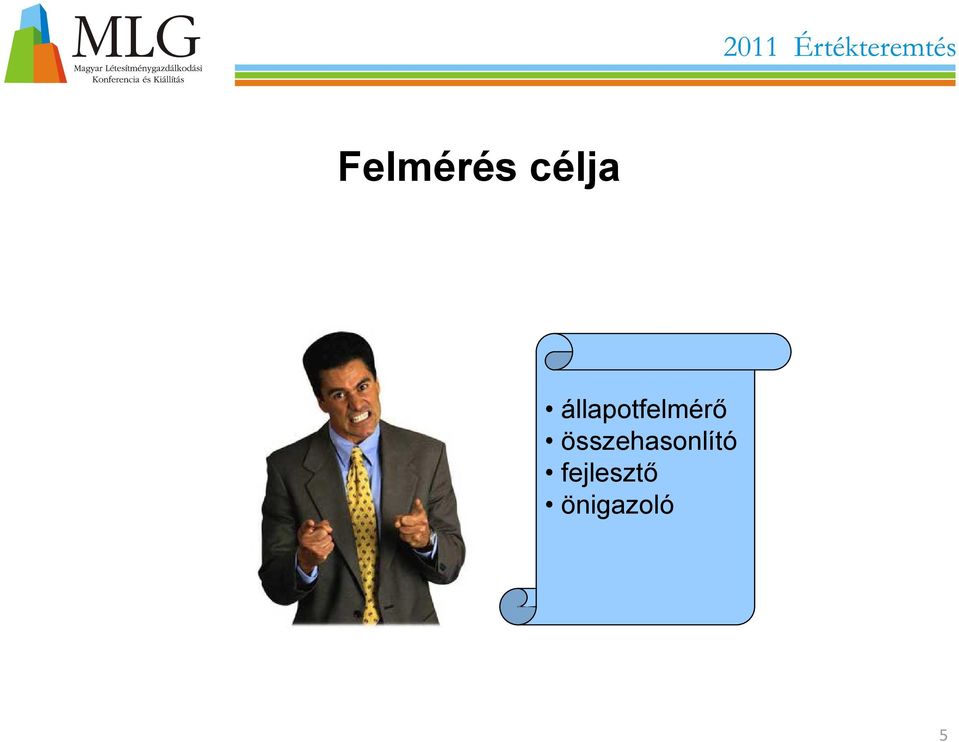 MLG
Magyar Létesítménygazdálkodási
Konferencia és Kiállítás

2011 Értékteremtés

Felmérés célja

• állapotfelmérő
• összehasonlító
• fejlesztő
• önigazoló

5